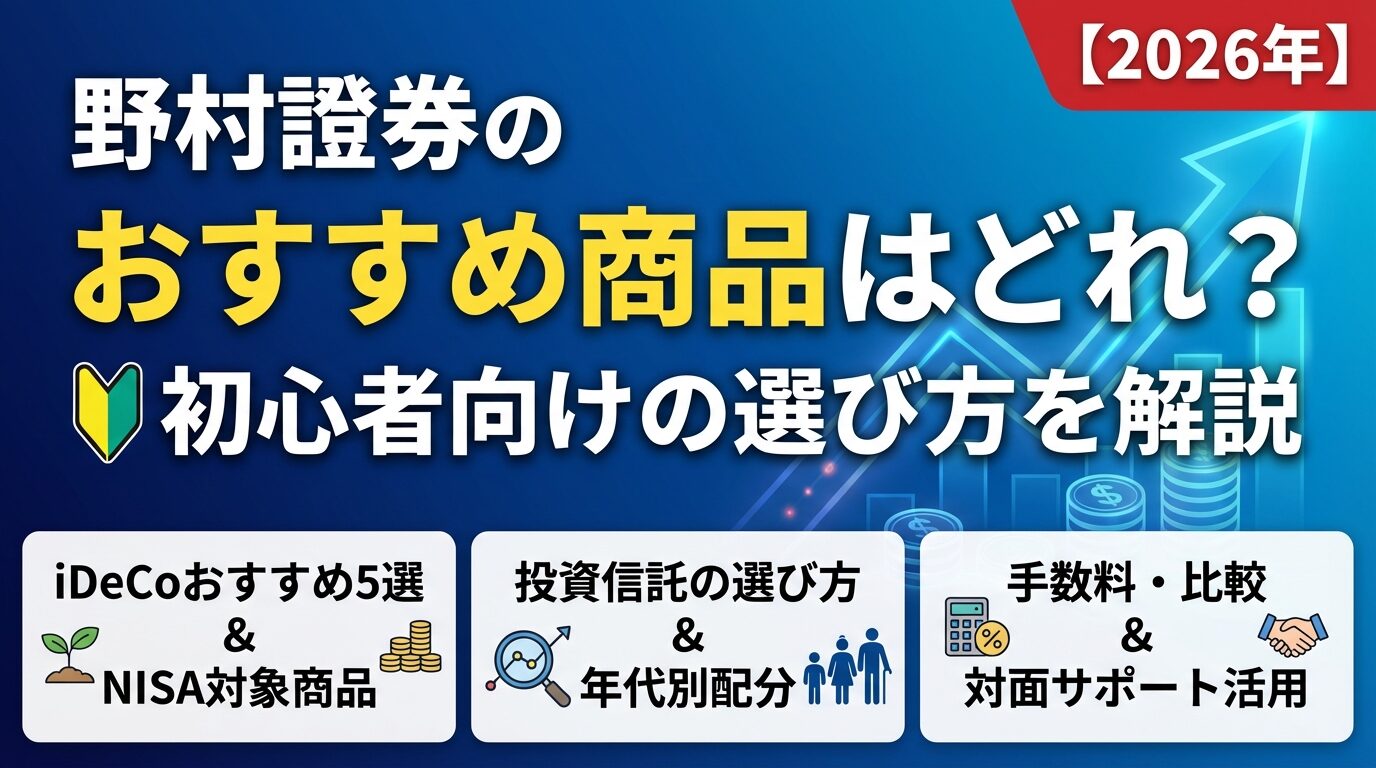 【2026年】

野村證券の
おすすめ商品はどれ？
初心者向けの選び方を解説

iDeCoおすすめ5選
&
NISA対象商品

投資信託の選び方
&
年代別配分

手数料・比較
&
対面サポート活用